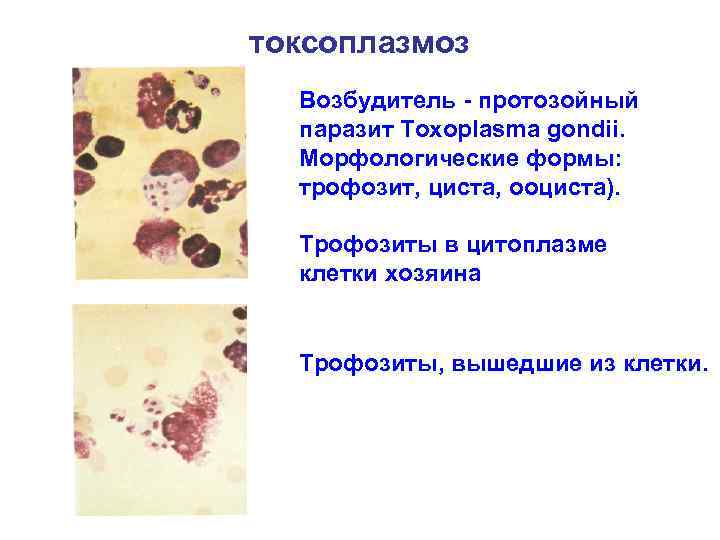 токсоплазмоз

Возбудитель - протозойный паразит Toxoplasma gondii. Морфологические формы: трофозит, циста, ооциста).

Трофозиты в цитоплазме клетки хозяина

Трофозиты, вышедшие из клетки.